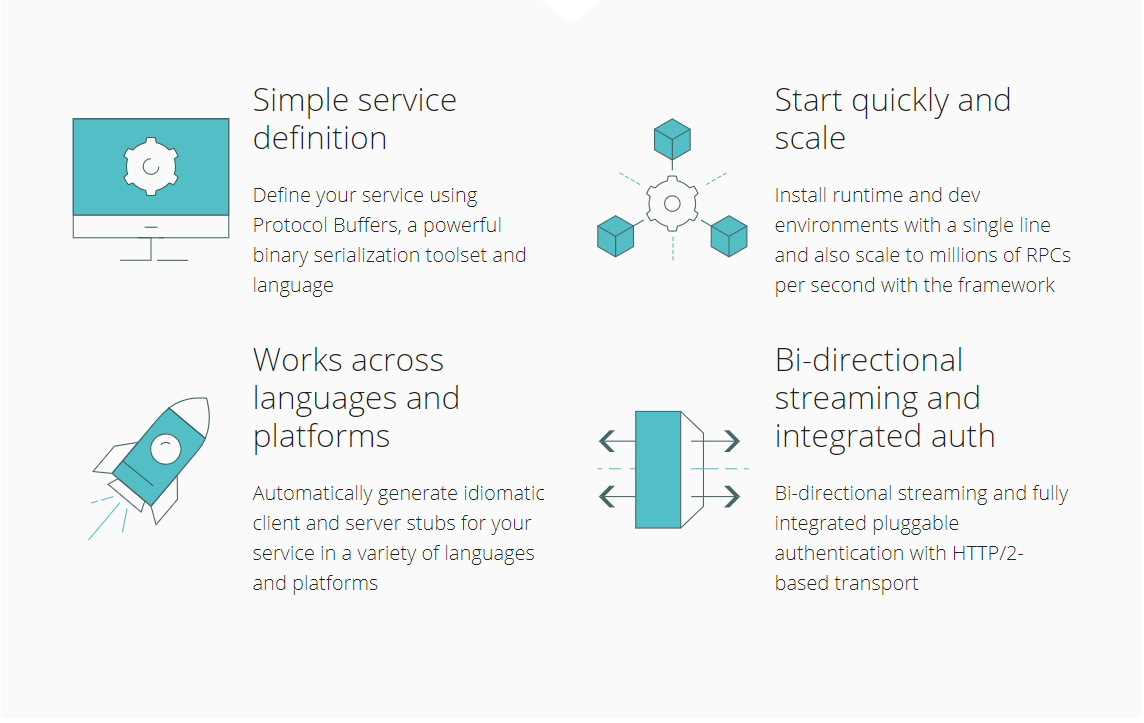 Simple service definition

Define your service using Protocol Buffers, a powerful binary serialization toolset and language

Start quickly and scale

Install runtime and dev environments with a single line and also scale to millions of RPCs per second with the framework

Works across languages and platforms

Automatically generate idiomatic client and server stubs for your service in a variety of languages and platforms

Bi-directional streaming and integrated auth

Bi-directional streaming and fully integrated pluggable authentication with HTTP/2-based transport